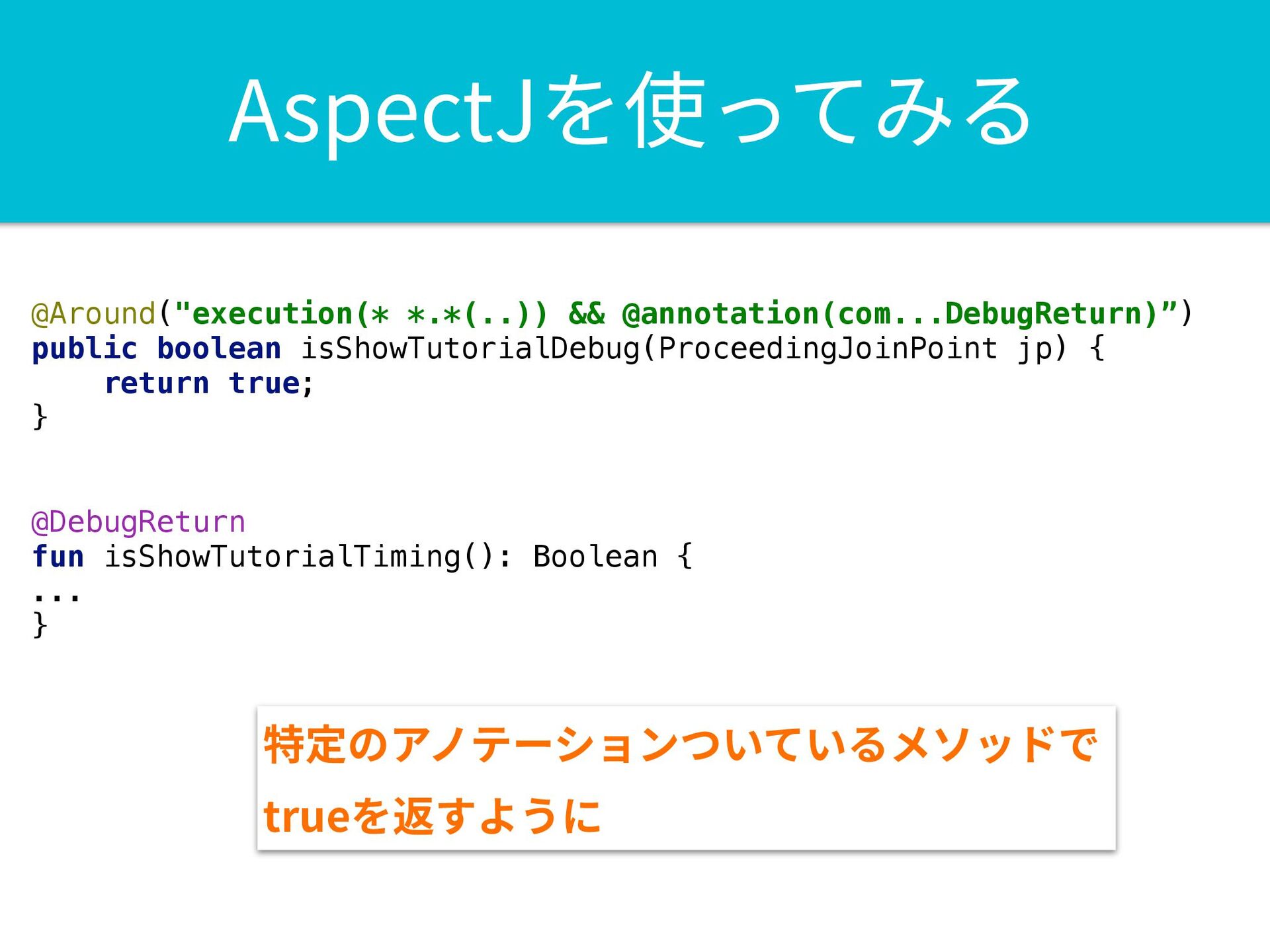 AspectJを使ってみる

@Around("execution(* *.*(..)) && @annotation(com...DebugReturn)”)
public boolean isShowTutorialDebug(ProceedingJoinPoint jp) {
    return true;
}

@DebugReturn
fun isShowTutorialTiming(): Boolean {
...
}

特定のアノテーションついているメソッドで
trueを返すように